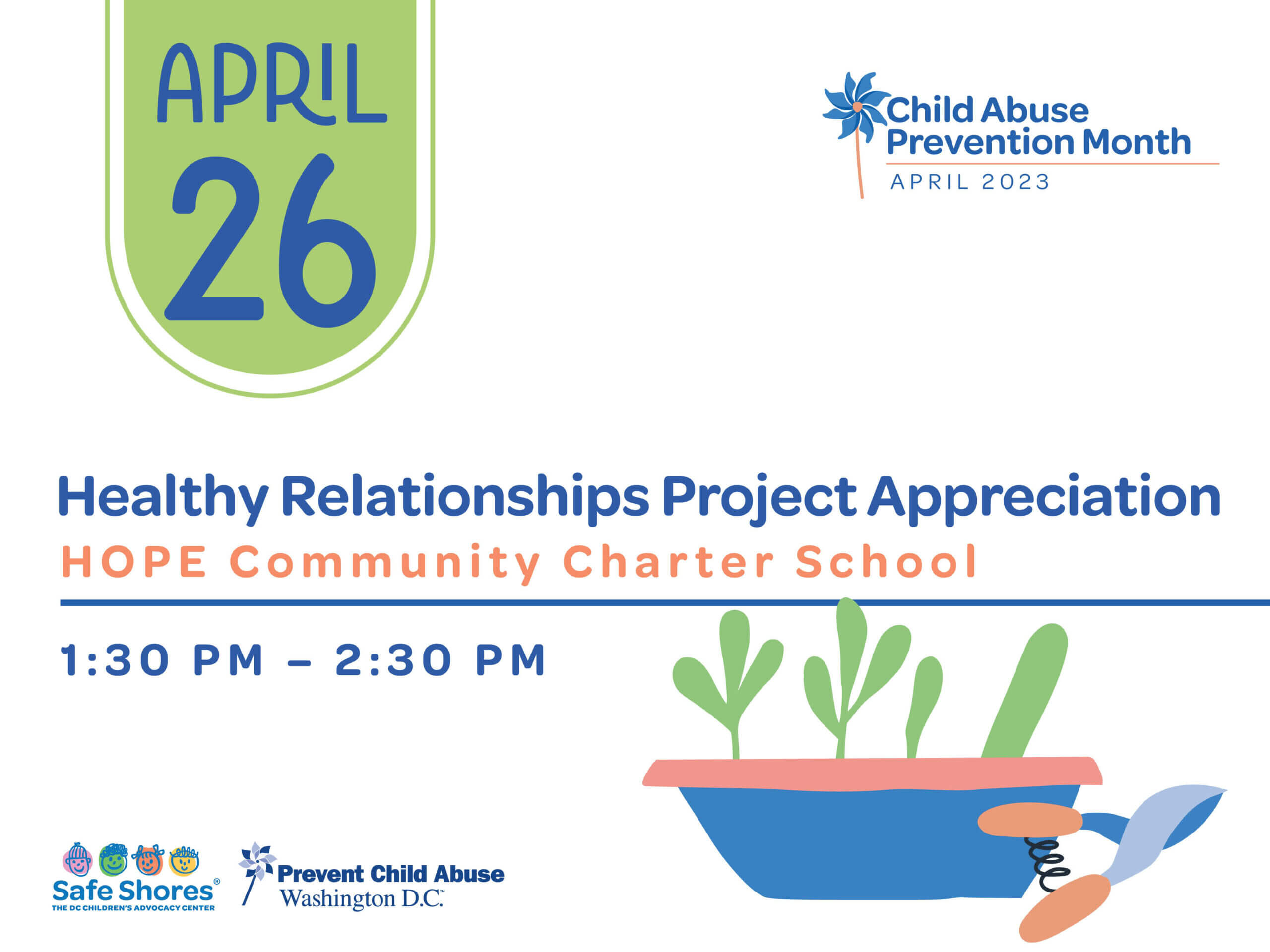 APRIL
26

Child Abuse Prevention Month
APRIL 2023

Healthy Relationships Project Appreciation
HOPE Community Charter School

1:30 PM – 2:30 PM

Safe Shores®
THE DC CHILDREN'S ADVOCACY CENTER

Prevent Child Abuse
Washington D.C.™